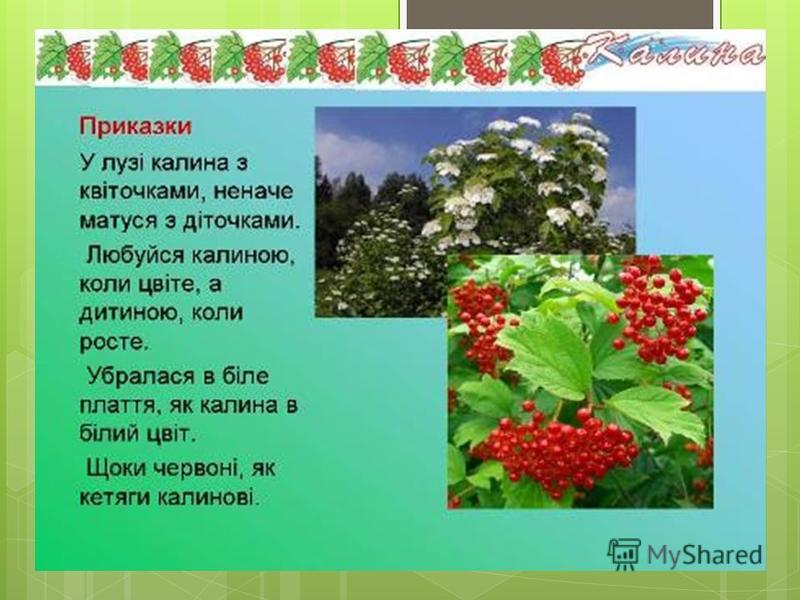 Калина

Приказки

У лузі калина з квіточками, неначе матуся з діточками.

Любуйся калиною, коли цвіте, а дитиною, коли росте.

Убралася в біле плаття, як калина в білий цвіт.

Щоки червоні, як кетяги калинові.

MyShared